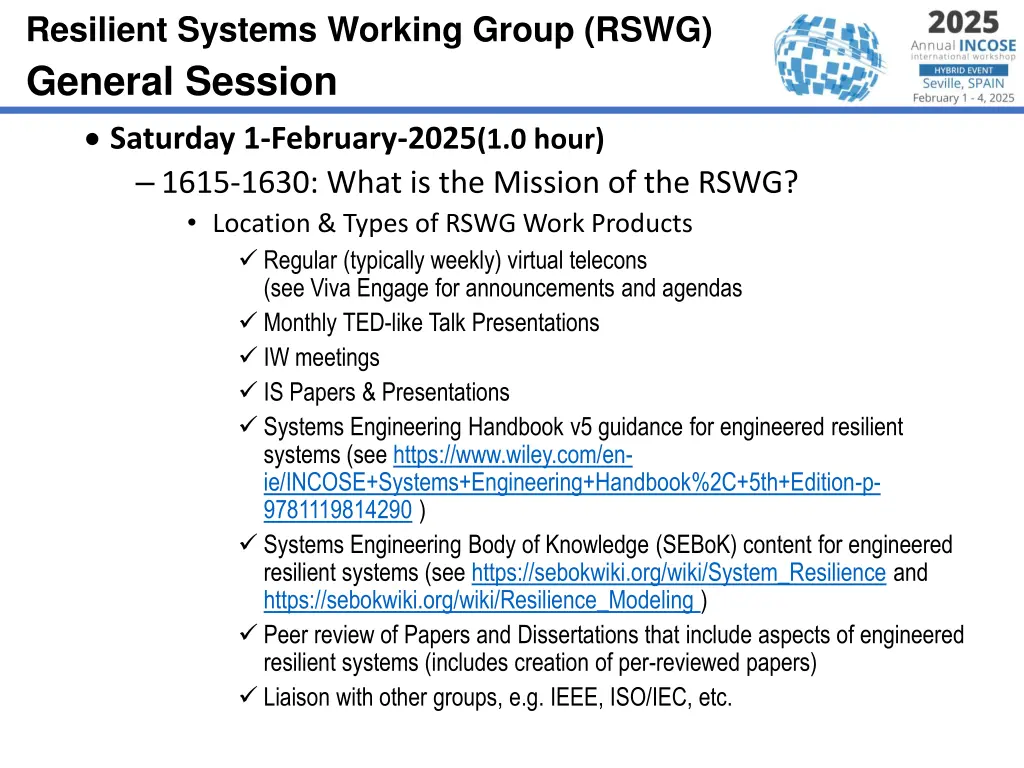 Resilient Systems Working Group (RSWG)
General Session

2025
Annual INCOSE
international workshop
HYBRID EVENT
Seville, SPAIN
February 1 - 4, 2025

• Saturday 1-February-2025(1.0 hour)
– 1615-1630: What is the Mission of the RSWG?
• Location & Types of RSWG Work Products
✓ Regular (typically weekly) virtual telecons (see Viva Engage for announcements and agendas
✓ Monthly TED-like Talk Presentations
✓ IW meetings
✓ IS Papers & Presentations
✓ Systems Engineering Handbook v5 guidance for engineered resilient systems (see https://www.wiley.com/en-ie/INCOSE+Systems+Engineering+Handbook%2C+5th+Edition-p-9781119814290 )
✓ Systems Engineering Body of Knowledge (SEBoK) content for engineered resilient systems (see https://sebokwiki.org/wiki/System_Resilience and https://sebokwiki.org/wiki/Resilience_Modeling )
✓ Peer review of Papers and Dissertations that include aspects of engineered resilient systems (includes creation of per-reviewed papers)
✓ Liaison with other groups, e.g. IEEE, ISO/IEC, etc.